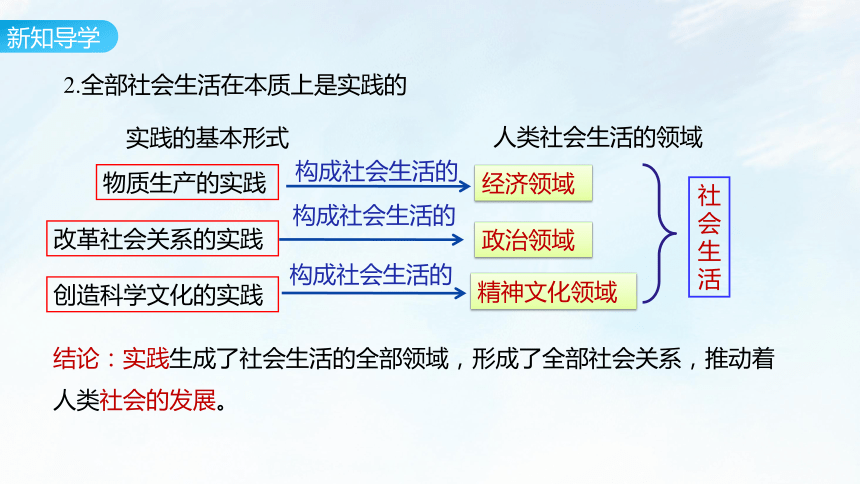 新知导学

2.全部社会生活在本质上是实践的

实践的基本形式

人类社会生活的领域

物质生产的实践

构成社会生活的

经济领域

改革社会关系的实践

构成社会生活的

政治领域

创造科学文化的实践

构成社会生活的

精神文化领域

社会生活

结论：实践生成了社会生活的全部领域，形成了全部社会关系，推动着人类社会的发展。